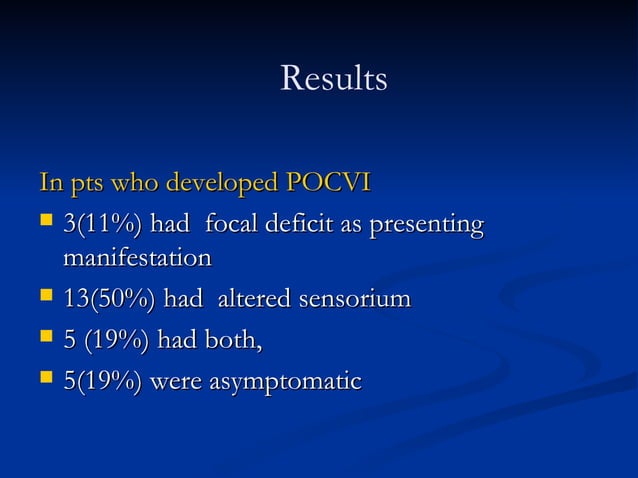 Results

In pts who developed POCVI

- 3(11%) had focal deficit as presenting manifestation
- 13(50%) had altered sensorium
- 5 (19%) had both,
- 5(19%) were asymptomatic